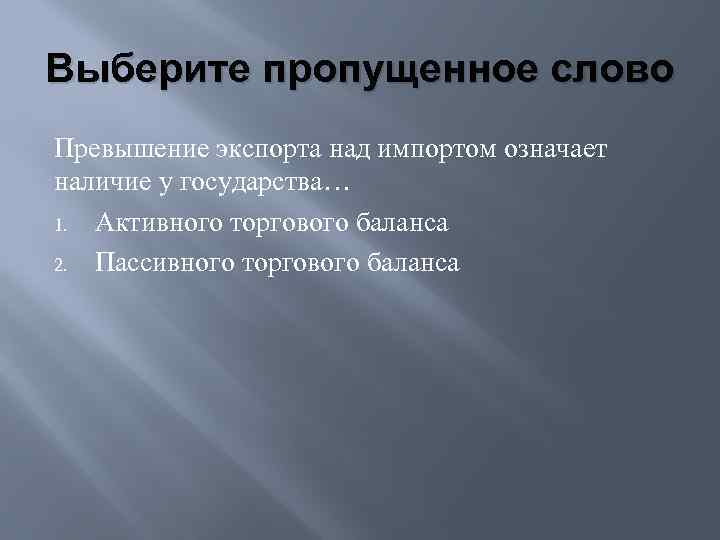 Выберите пропущенное слово

Превышение экспорта над импортом означает наличие у государства…

1. Активного торгового баланса
2. Пассивного торгового баланса